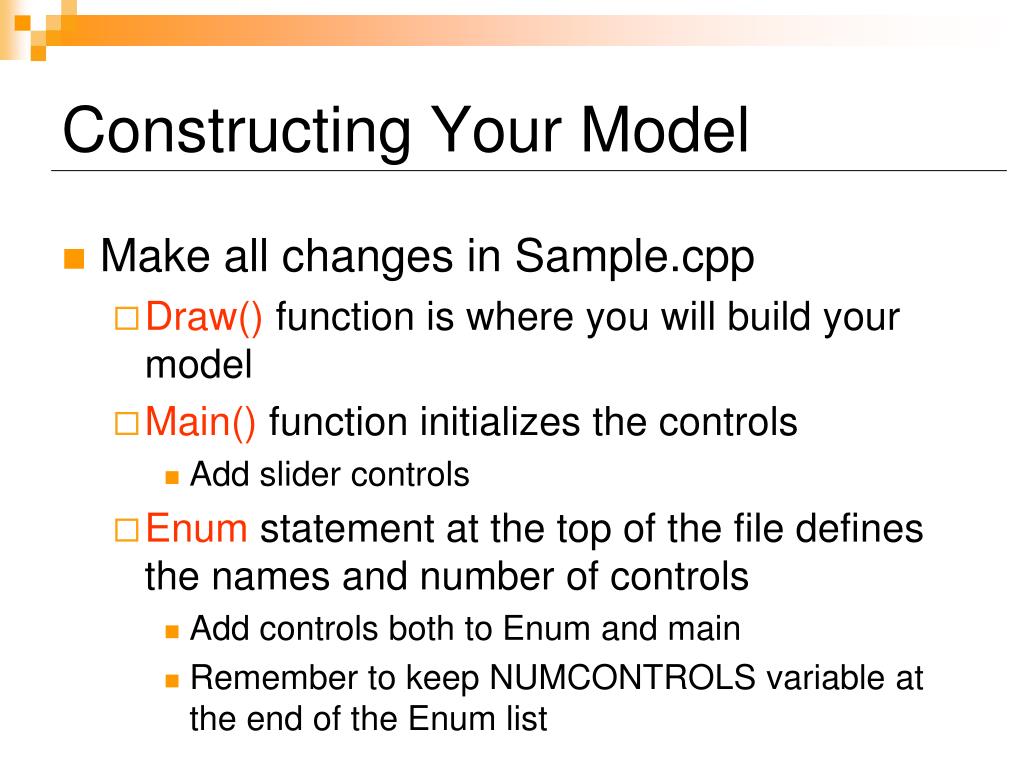 Constructing Your Model

Make all changes in Sample.cpp

Draw() function is where you will build your model

Main() function initializes the controls

Add slider controls

Enum statement at the top of the file defines the names and number of controls

Add controls both to Enum and main

Remember to keep NUMCONTROLS variable at the end of the Enum list